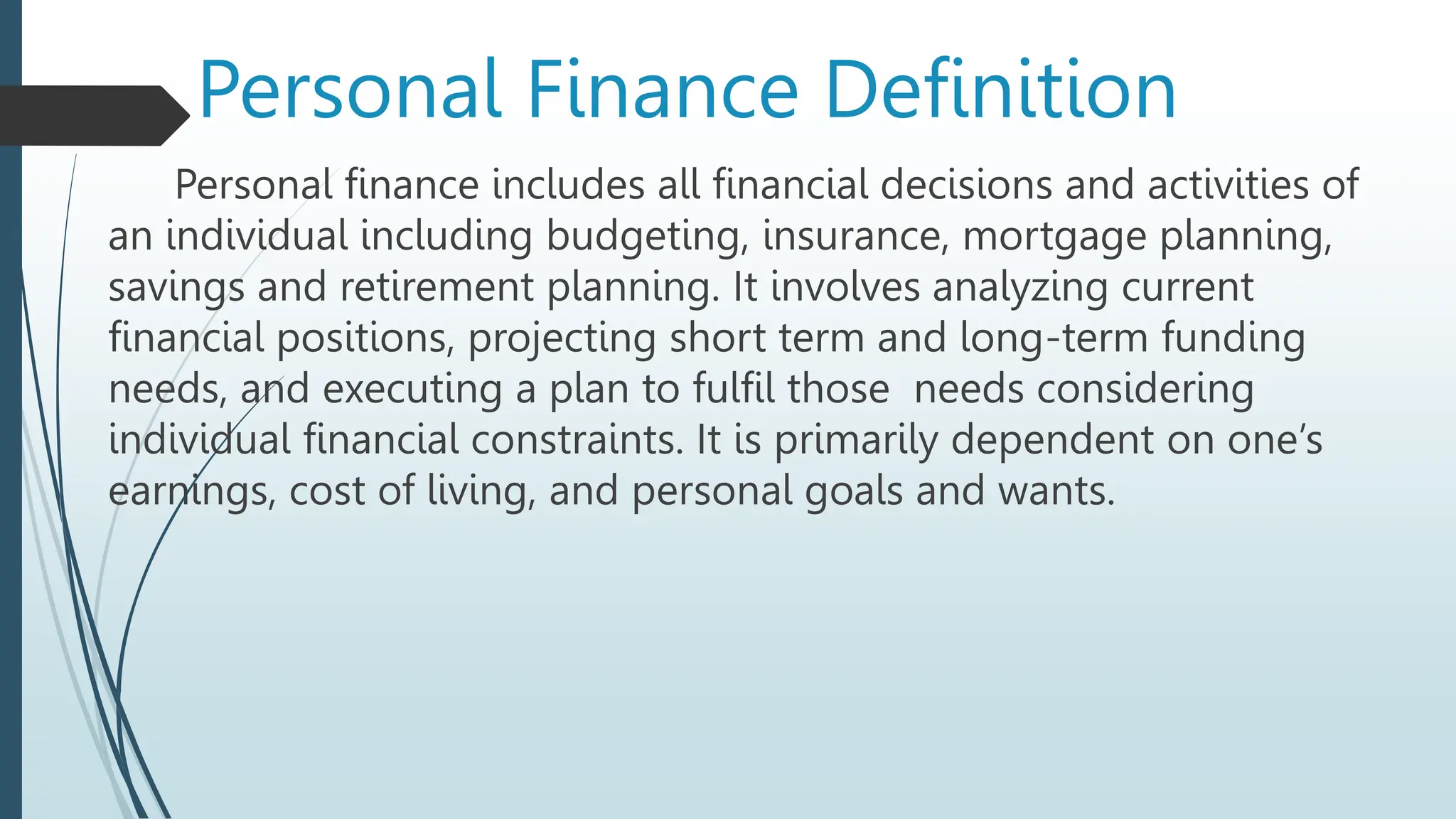 Personal Finance Definition

Personal finance includes all financial decisions and activities of an individual including budgeting, insurance, mortgage planning, savings and retirement planning. It involves analyzing current financial positions, projecting short term and long-term funding needs, and executing a plan to fulfil those needs considering individual financial constraints. It is primarily dependent on one's earnings, cost of living, and personal goals and wants.